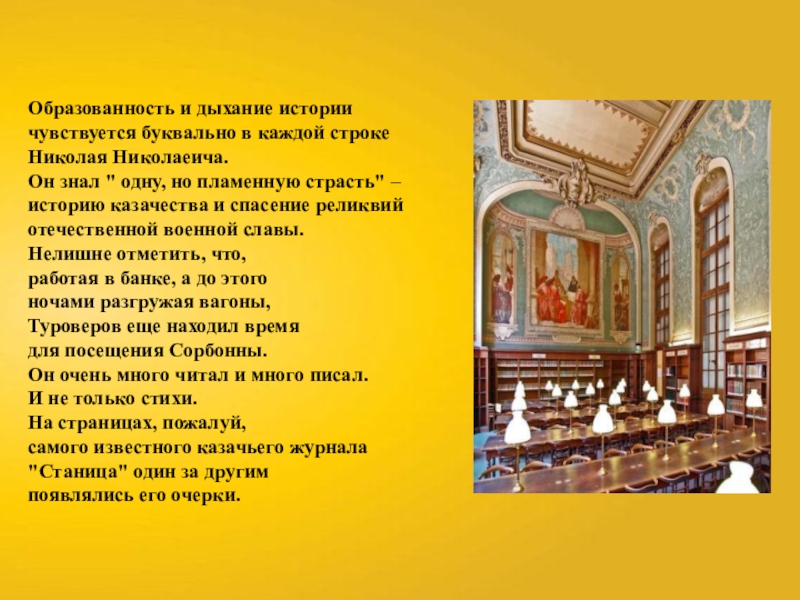 Образованность и дыхание истории чувствуется буквально в каждой строке Николая Николаеича.
Он знал " одну, но пламенную страсть" – историю казачества и спасение реликвий отечественной военной славы.
Нелишне отметить, что, работая в банке, а до этого ночами разгружая вагоны, Туроверов еще находил время для посещения Сорбонны.
Он очень много читал и много писал.
И не только стихи.
На страницах, пожалуй, самого известного казачьего журнала "Станица" один за другим появлялись его очерки.